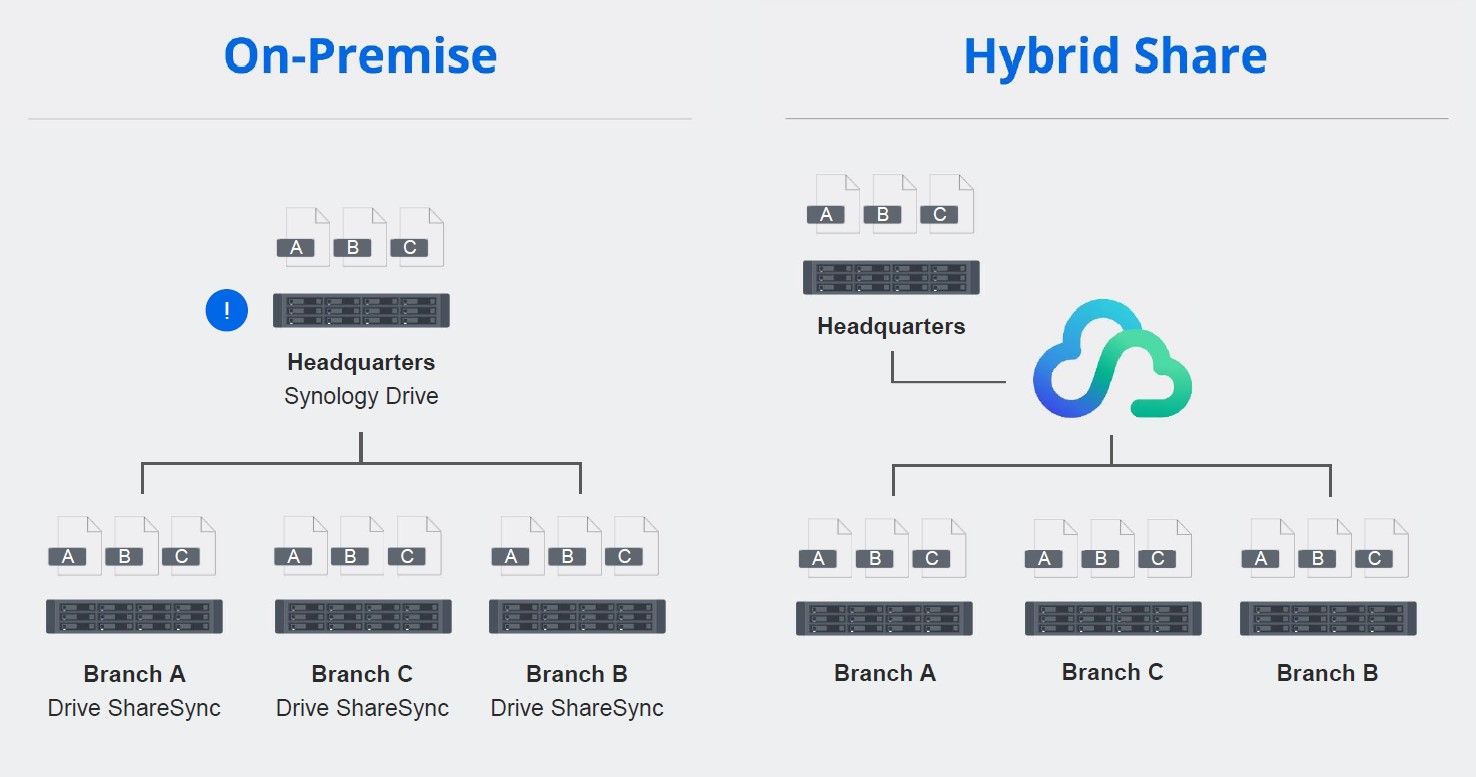 On-Premise

A B C

!

Headquarters
Synology Drive

A B C

Branch A
Drive ShareSync

A B C

Branch C
Drive ShareSync

A B C

Branch B
Drive ShareSync

Hybrid Share

A B C

Headquarters

A B C

Branch A

A B C

Branch C

A B C

Branch B